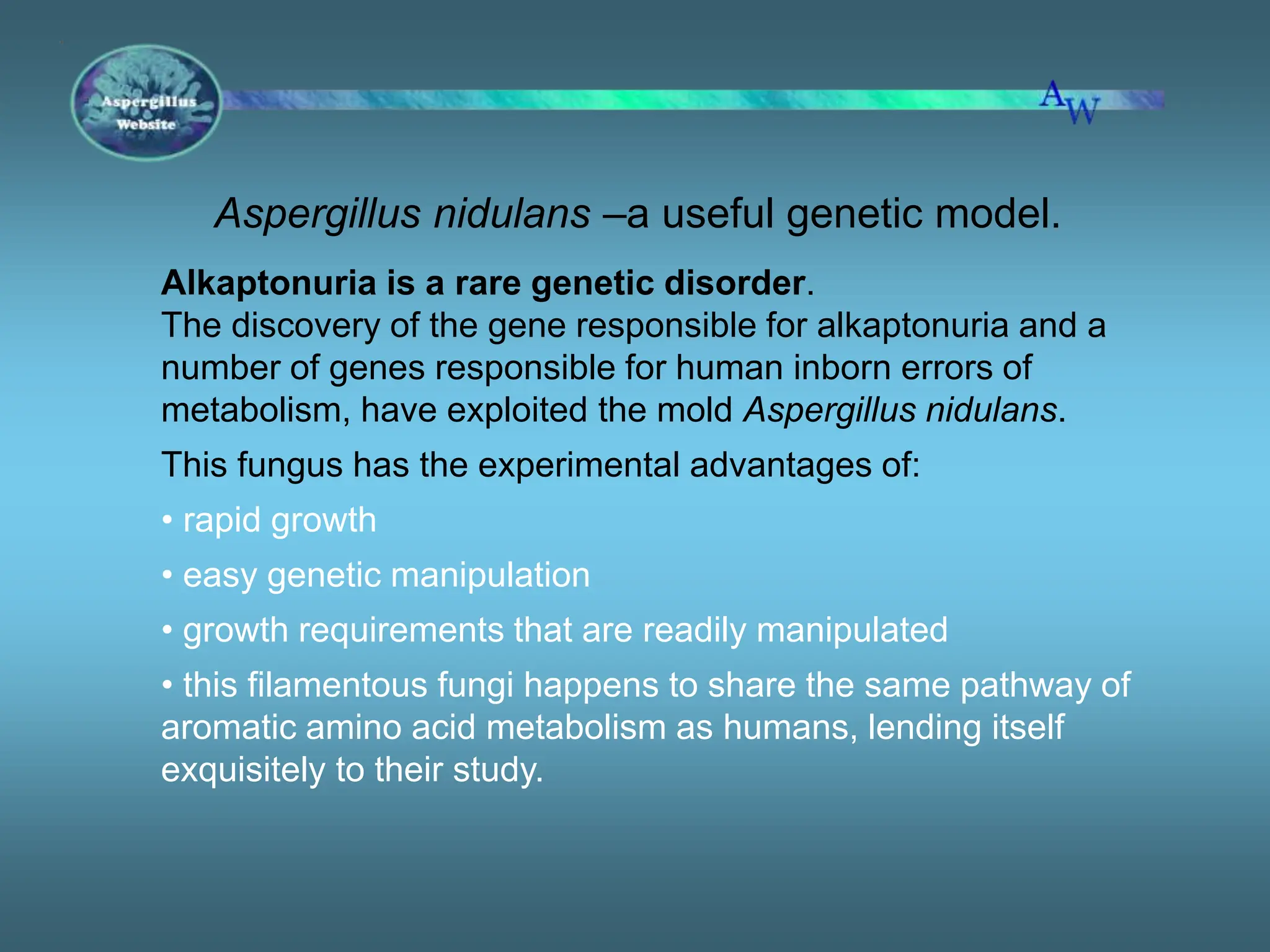 Aspergillus Website

AW

Aspergillus nidulans –a useful genetic model.

Alkaptonuria is a rare genetic disorder.
The discovery of the gene responsible for alkaptonuria and a number of genes responsible for human inborn errors of metabolism, have exploited the mold Aspergillus nidulans.

This fungus has the experimental advantages of:

• rapid growth

• easy genetic manipulation

• growth requirements that are readily manipulated

• this filamentous fungi happens to share the same pathway of aromatic amino acid metabolism as humans, lending itself exquisitely to their study.